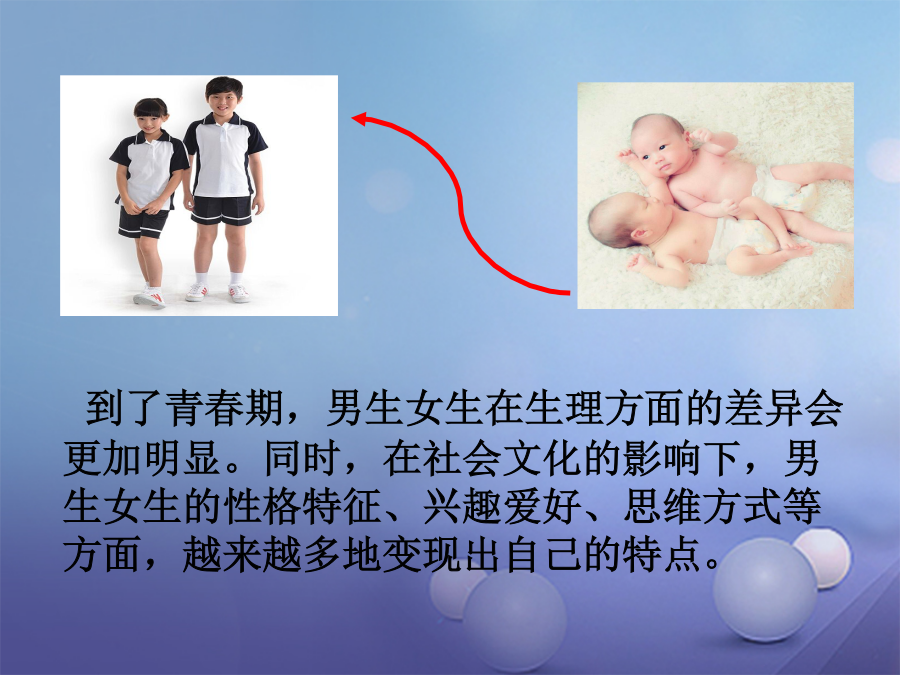 到了青春期，男生女生在生理方面的差异会更加明显。同时，在社会文化的影响下，男生女生的性格特征、兴趣爱好、思维方式等方面，越来越多地变现出自己的特点。